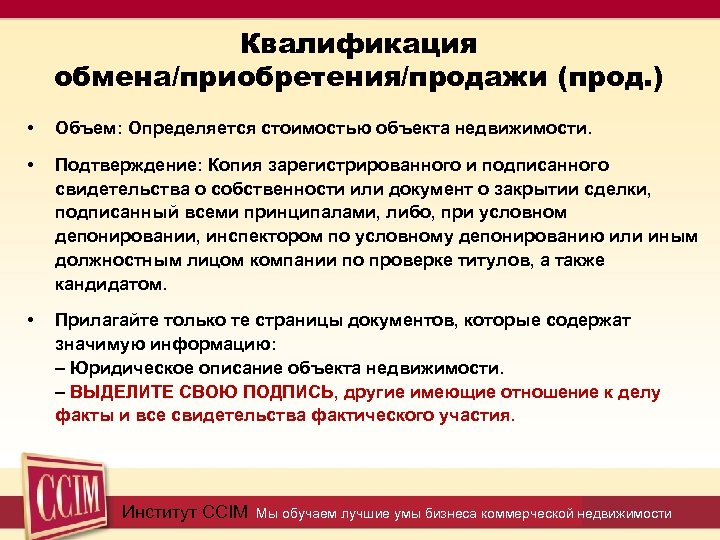 Квалификация обмена/приобретения/продажи (прод.)

• Объем: Определяется стоимостью объекта недвижимости.

• Подтверждение: Копия зарегистрированного и подписанного свидетельства о собственности или документ о закрытии сделки, подписанный всеми принципалами, либо, при условном депонировании, инспектором по условному депонированию или иным должностным лицом компании по проверке титулов, а также кандидатом.

• Прилагайте только те страницы документов, которые содержат значимую информацию:
– Юридическое описание объекта недвижимости.
– ВЫДЕЛИТЕ СВОЮ ПОДПИСЬ, другие имеющие отношение к делу факты и все свидетельства фактического участия.

CCIM

Институт CCIM Мы обучаем лучшие умы бизнеса коммерческой недвижимости